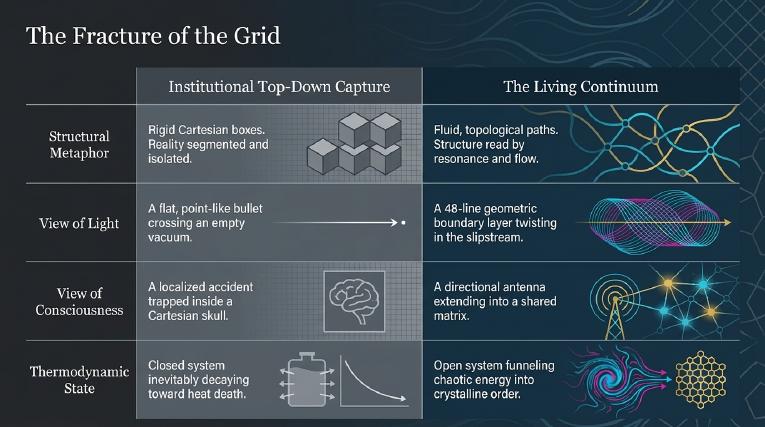 The Fracture of the Grid

| | Institutional Top-Down Capture | The Living Continuum |
|---|---|---|
| Structural Metaphor | Rigid Cartesian boxes. Reality segmented and isolated. | Fluid, topological paths. Structure read by resonance and flow. |
| View of Light | A flat, point-like bullet crossing an empty vacuum. | A 48-line geometric boundary layer twisting in the slipstream. |
| View of Consciousness | A localized accident trapped inside a Cartesian skull. | A directional antenna extending into a shared matrix. |
| Thermodynamic State | Closed system inevitably decaying toward heat death. | Open system funneling chaotic energy into crystalline order. |